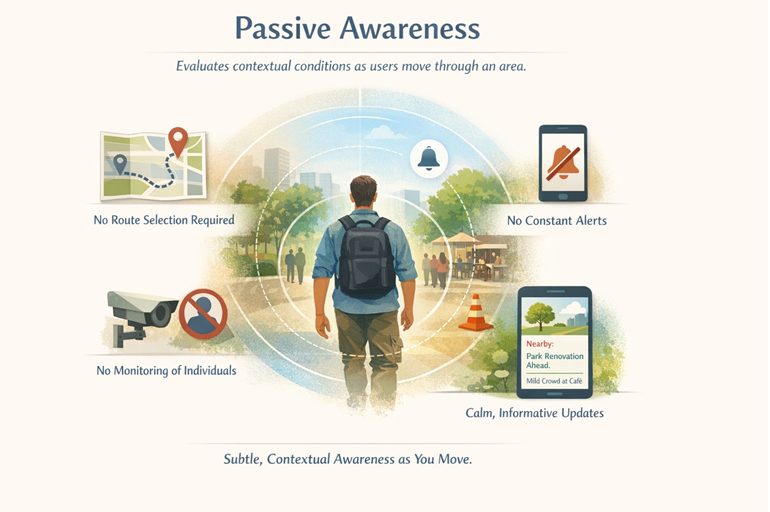 Passive Awareness

Evaluates contextual conditions as users move through an area.

No Route Selection Required

No Constant Alerts

No Monitoring of Individuals

Nearby:
Park Renovation Ahead.
Mild Crowd at Café

Calm, Informative Updates

Subtle, Contextual Awareness as You Move.